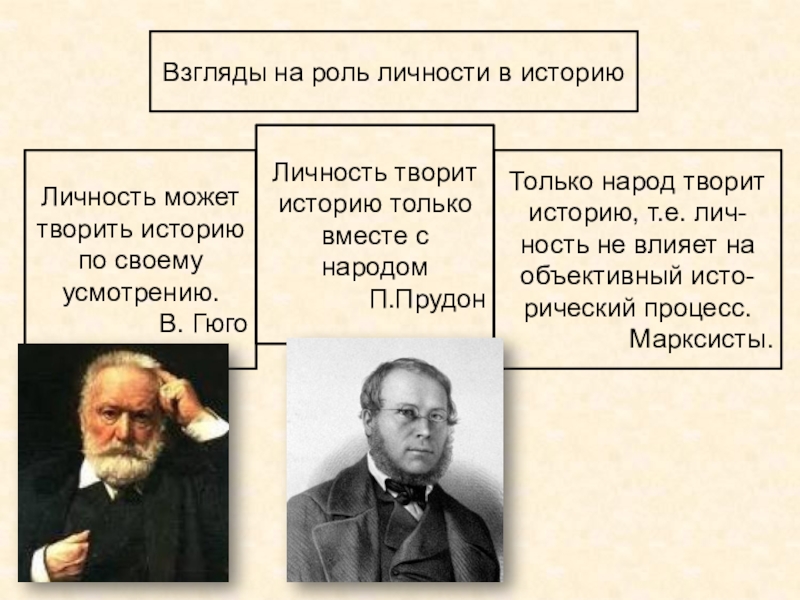 Взгляды на роль личности в историю

Личность может творить историю по своему усмотрению.
В. Гюго

Личность творит историю только вместе с народом
П.Прудон

Только народ творит историю, т.е. личность не влияет на объективный исторический процесс.
Марксисты.